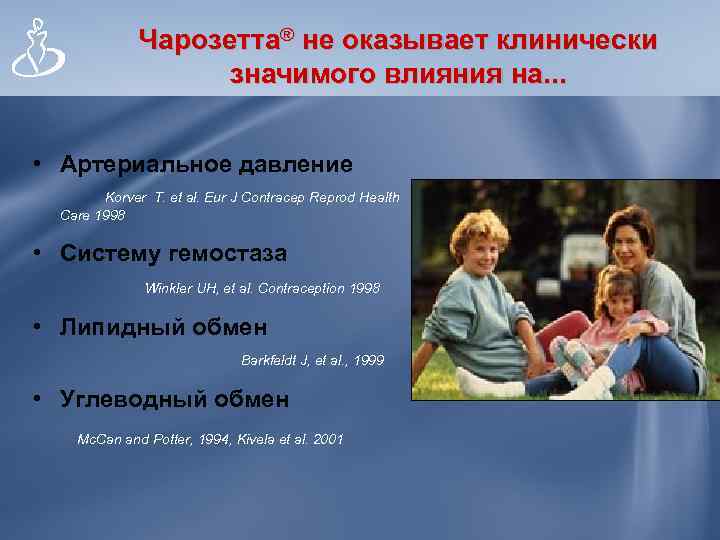 Чарозетта® не оказывает клинически значимого влияния на...

• Артериальное давление

Korver T. et al. Eur J Contracep Reprod Health Care 1998

• Систему гемостаза

Winkler UH, et al. Contraception 1998

• Липидный обмен

Barkfeldt J, et al., 1999

• Углеводный обмен

McCan and Potter, 1994, Kivela et al. 2001